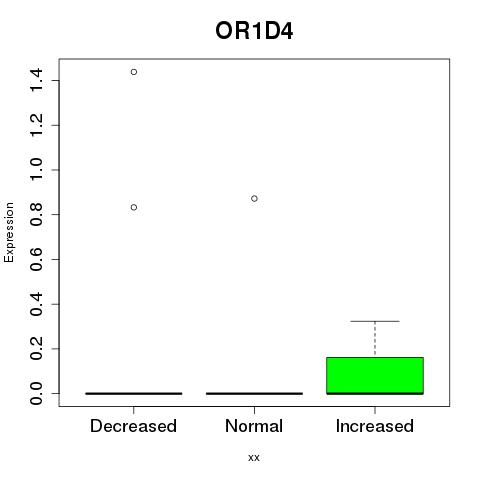 OR1D4

Expression

1.4
1.2
1.0
0.8
0.6
0.4
0.2
0.0

Decreased
Normal
Increased

xx